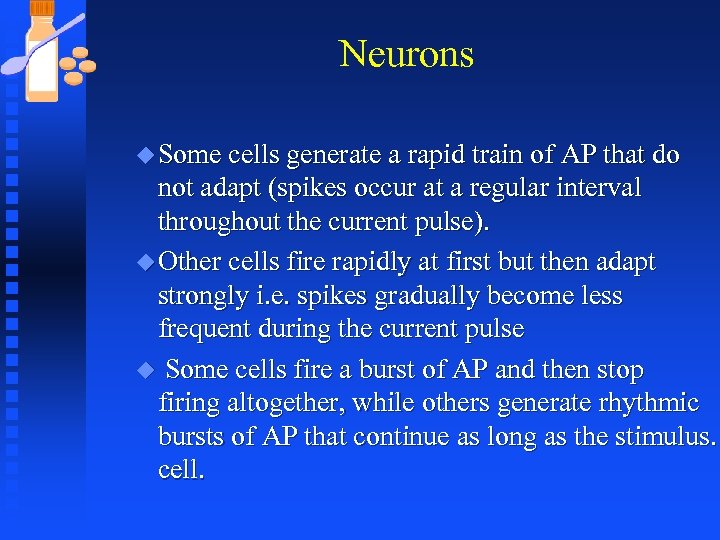 Neurons

◆ Some cells generate a rapid train of AP that do not adapt (spikes occur at a regular interval throughout the current pulse).

◆ Other cells fire rapidly at first but then adapt strongly i.e. spikes gradually become less frequent during the current pulse

◆ Some cells fire a burst of AP and then stop firing altogether, while others generate rhythmic bursts of AP that continue as long as the stimulus. cell.